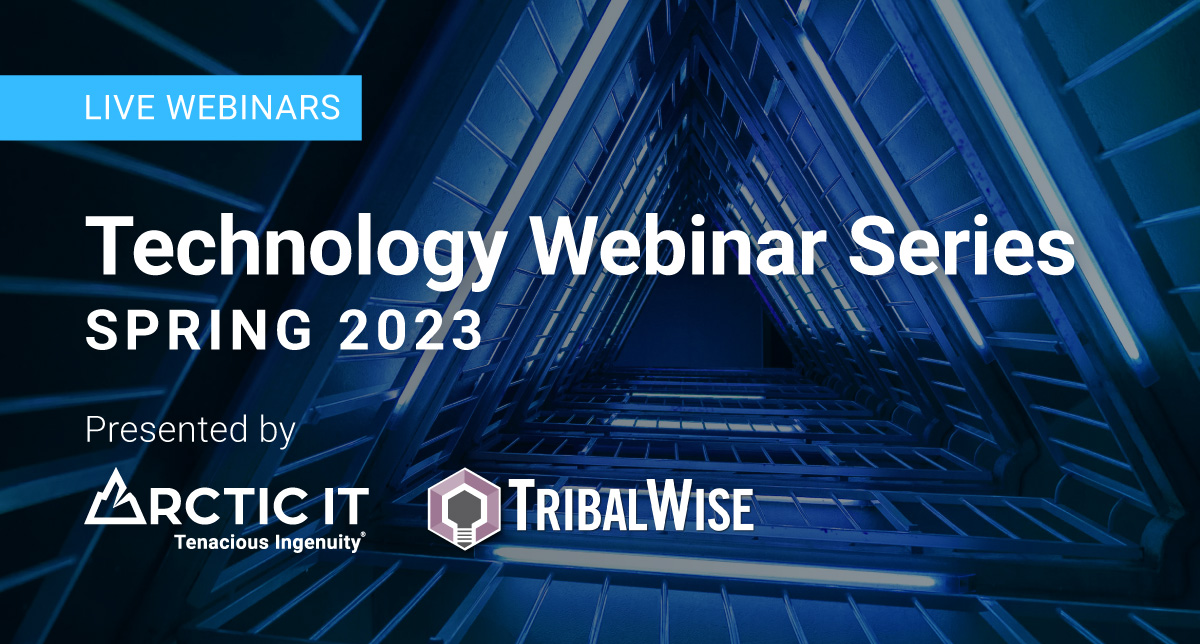 LIVE WEBINARS

Technology Webinar Series
SPRING 2023

Presented by

ARCTIC IT
Tenacious Ingenuity®

TRIBALWISE